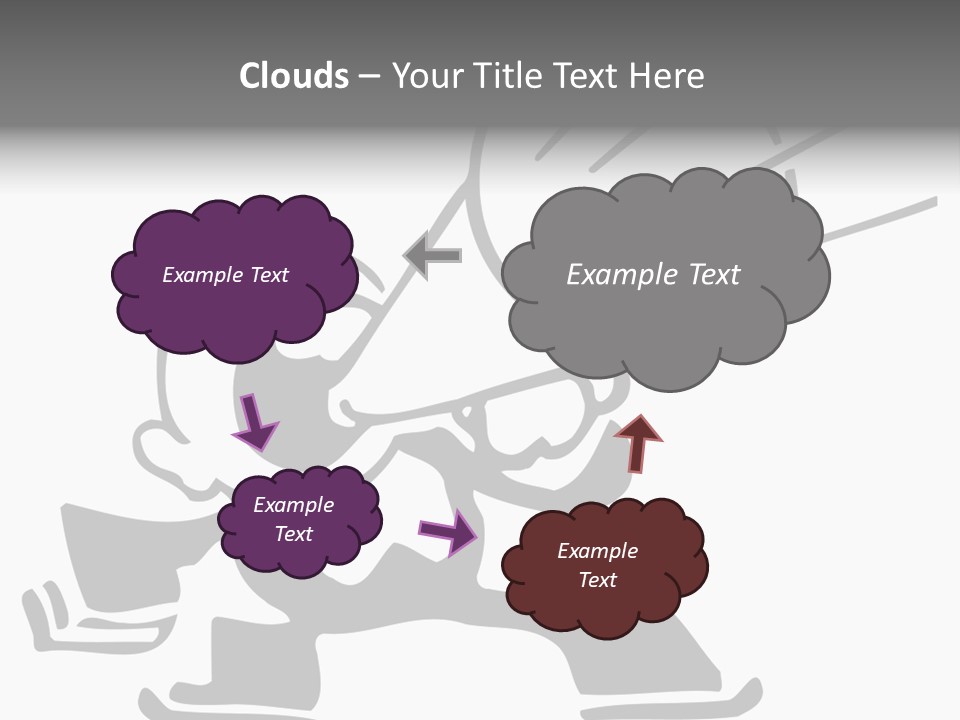 Clouds – Your Title Text Here

Example Text

Example Text

Example Text

Example Text